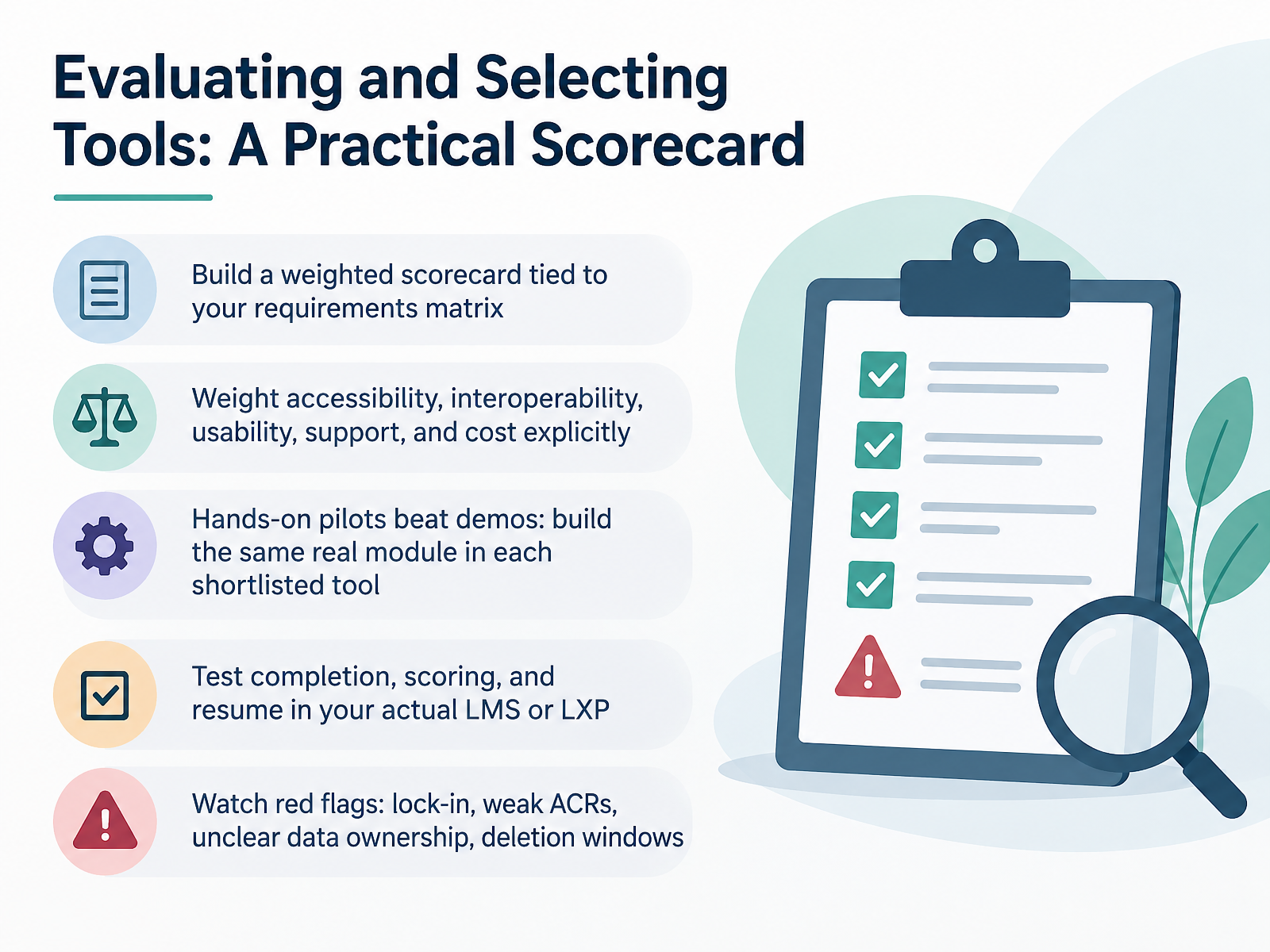 Evaluating and Selecting Tools: A Practical Scorecard

Build a weighted scorecard tied to your requirements matrix

Weight accessibility, interoperability, usability, support, and cost explicitly

Hands-on pilots beat demos: build the same real module in each shortlisted tool

Test completion, scoring, and resume in your actual LMS or LXP

Watch red flags: lock-in, weak ACRs, unclear data ownership, deletion windows